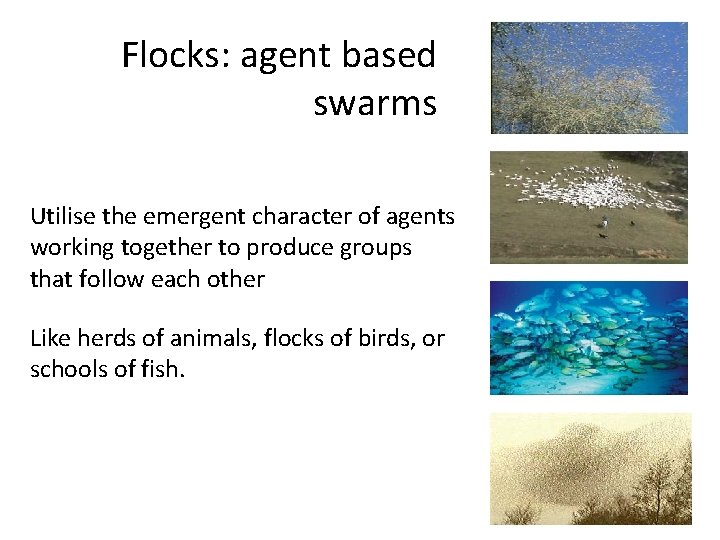 Flocks: agent based swarms

Utilise the emergent character of agents working together to produce groups that follow each other

Like herds of animals, flocks of birds, or schools of fish.